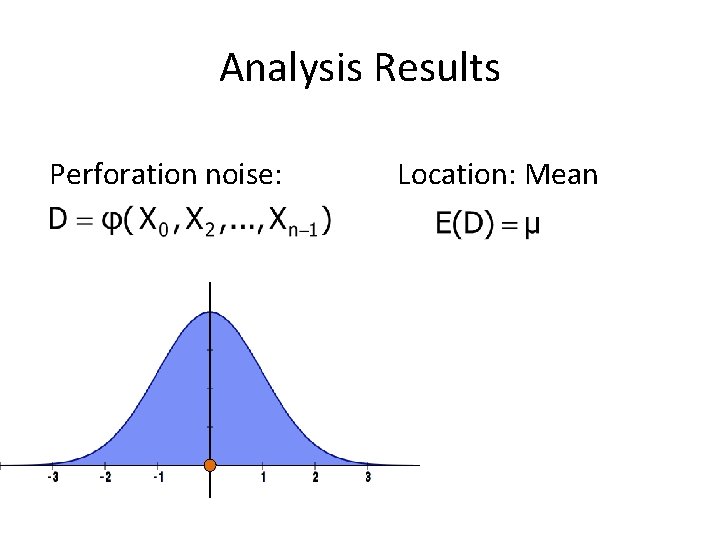 Analysis Results

Perforation noise:

$D = \varphi(X_0, X_2, \ldots, X_{n-1})$

Location: Mean

$E(D) = \mu$

-3
-2
-1
1
2
3